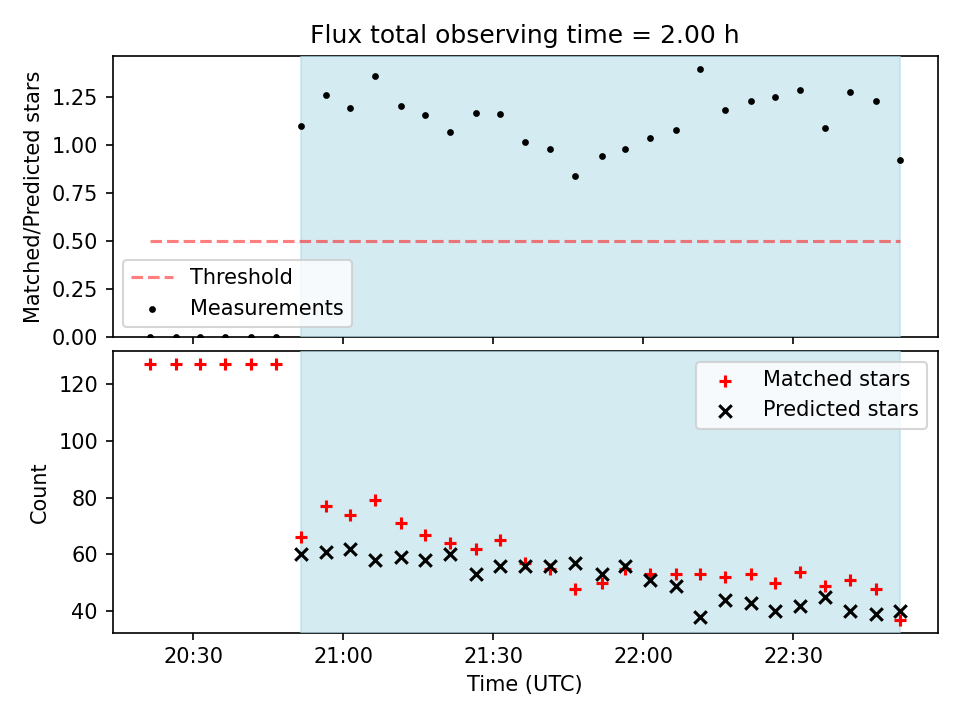 Flux total observing time = 2.00 h

Matched/Predicted stars

1.25
1.00
0.75
0.50
0.25
0.00

Threshold
Measurements

Count

120
100
80
60
40

Matched stars
Predicted stars

20:30
21:00
21:30
22:00
22:30

Time (UTC)